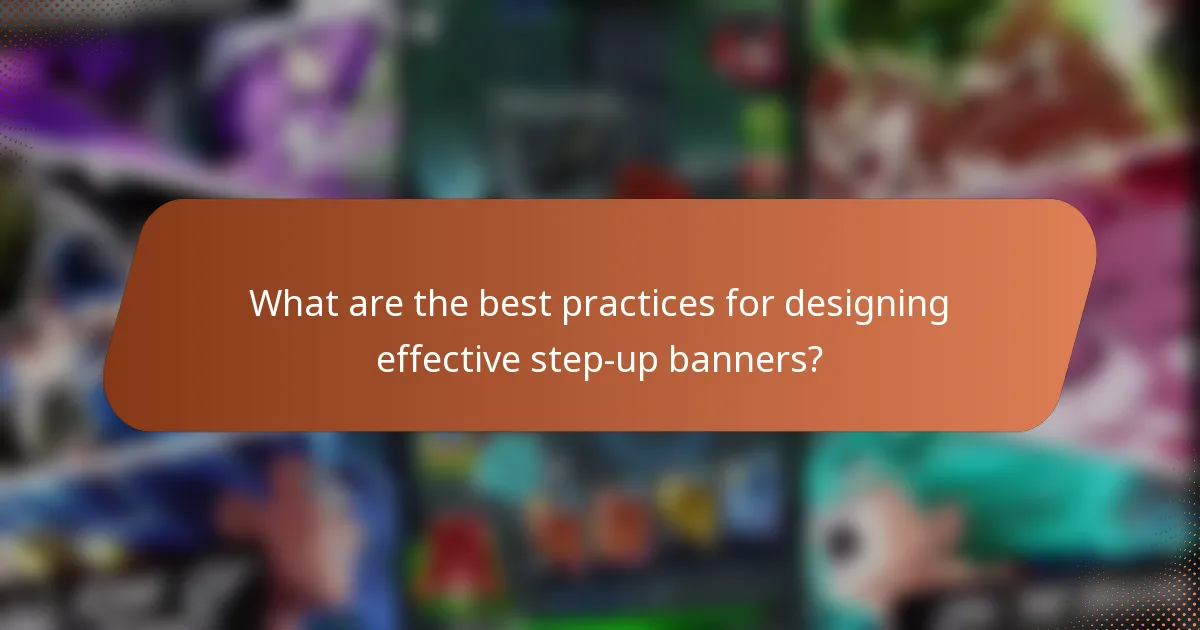 What are the best practices for designing effective step-up banners?